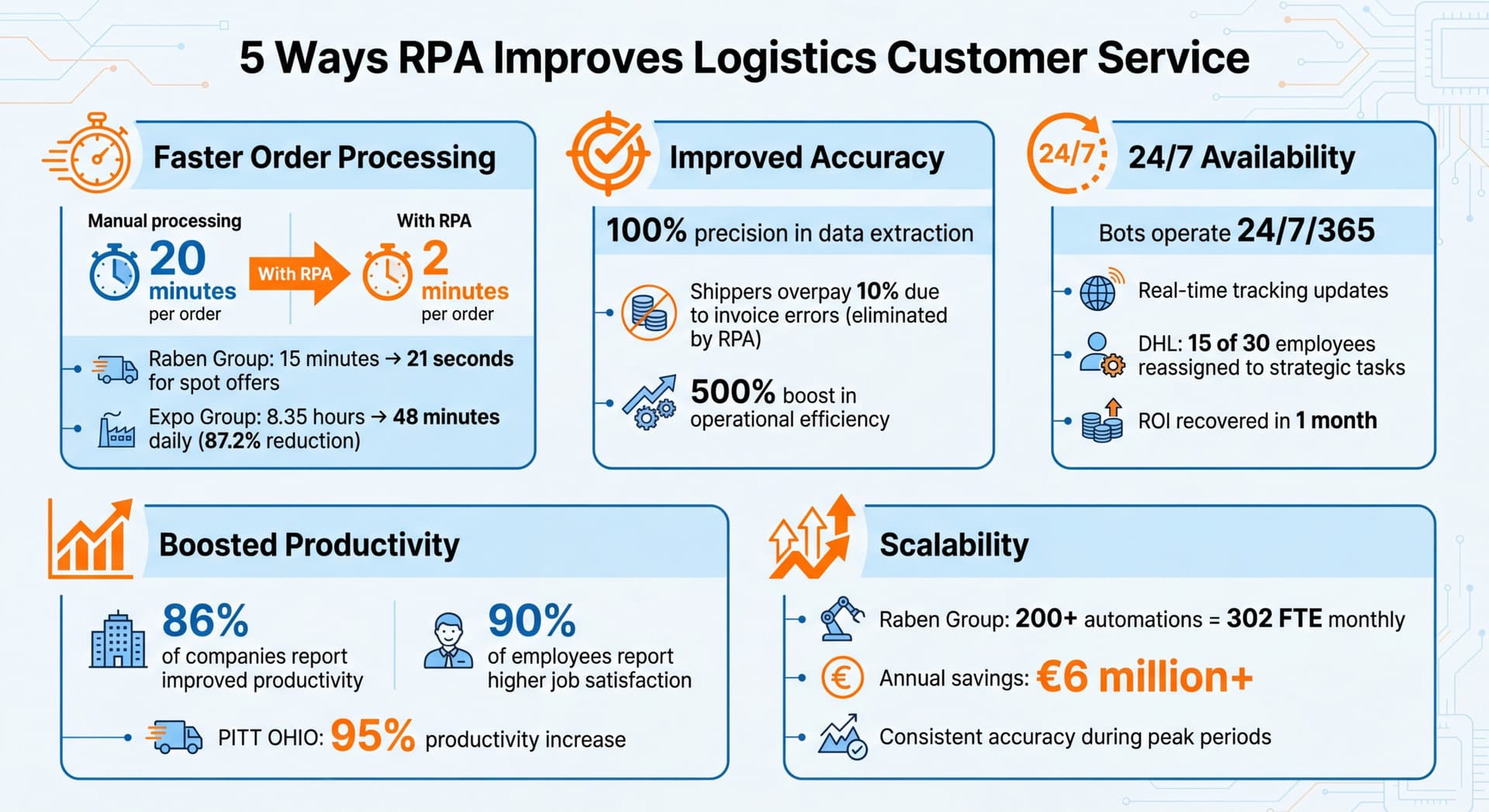 5 Ways RPA Improves Logistics Customer Service

Faster Order Processing

Manual processing
20 minutes per order

With RPA

With RPA
2 minutes per order

Raben Group: 15 minutes → 21 seconds for spot offers

Expo Group: 8.35 hours → 48 minutes daily (87.2% reduction)

Improved Accuracy

100% precision in data extraction

Shippers overpay 10% due to invoice errors (eliminated by RPA)

500% boost in operational efficiency

24/7

24/7 Availability

Bots operate 24/7/365

Real-time tracking updates

DHL: 15 of 30 employees reassigned to strategic tasks

ROI recovered in 1 month

Boosted Productivity

86% of companies report improved productivity

90% of employees report higher job satisfaction

PITT OHIO: 95% productivity increase

Scalability

Raben Group: 200+ automations = 302 FTE monthly

Annual savings: €6 million+

Consistent accuracy during peak periods